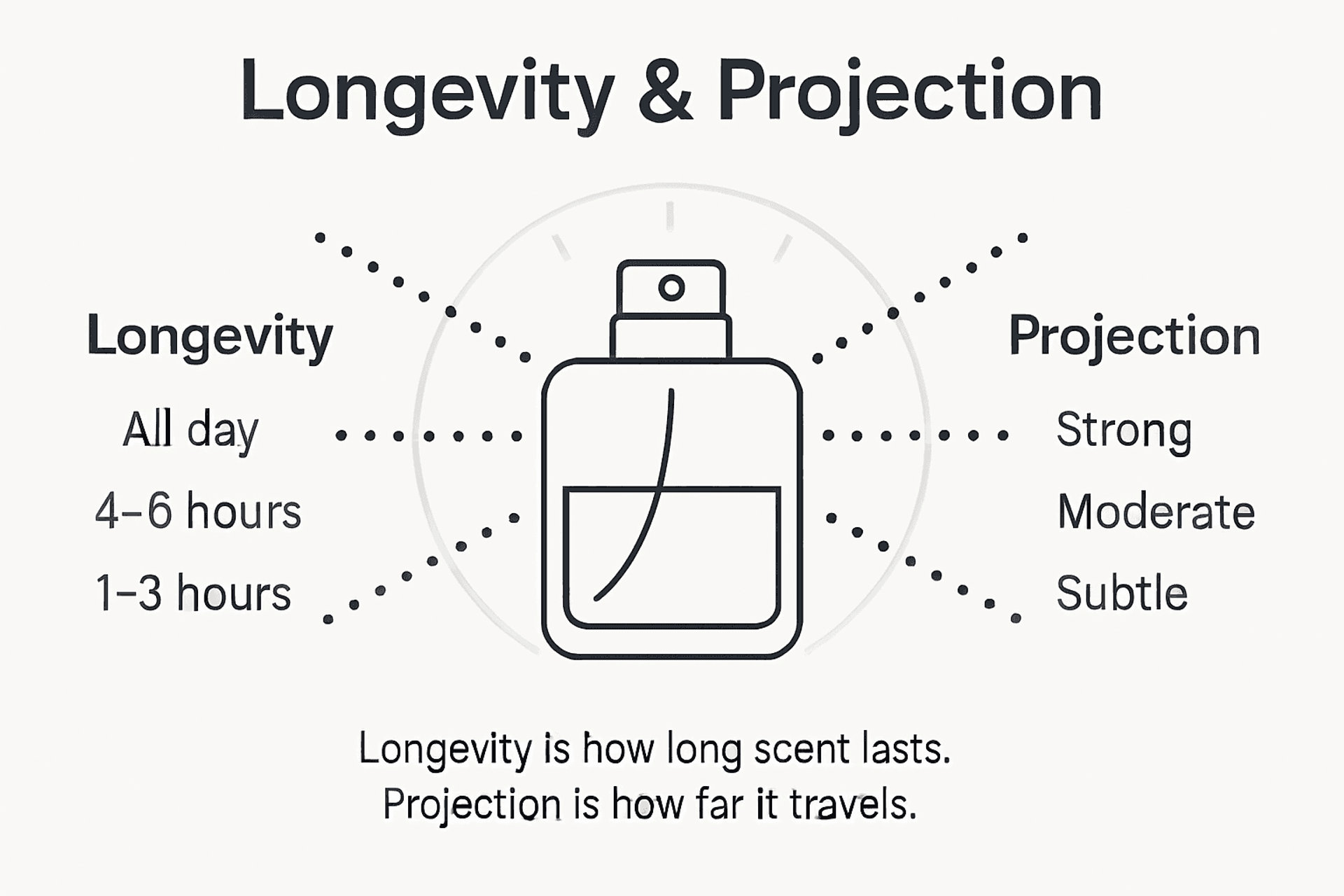 Longevity & Projection

Longevity

All day

4–6 hours

1–3 hours

Projection

Strong

Moderate

Subtle

Longevity is how long scent lasts.
Projection is how far it travels.